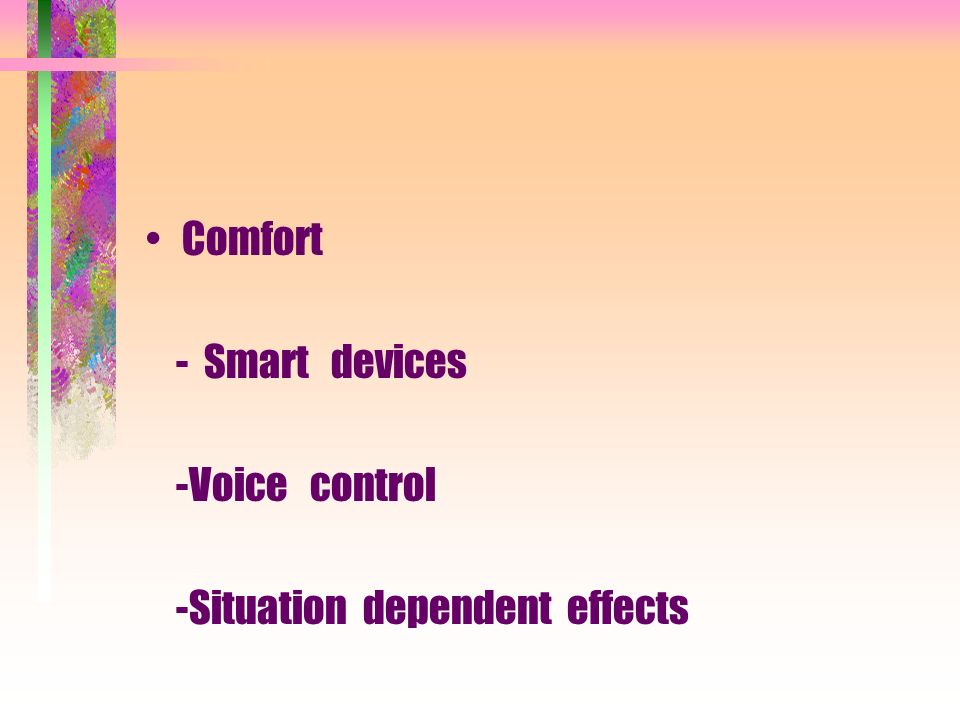 • Comfort

- Smart devices

-Voice control

-Situation dependent effects